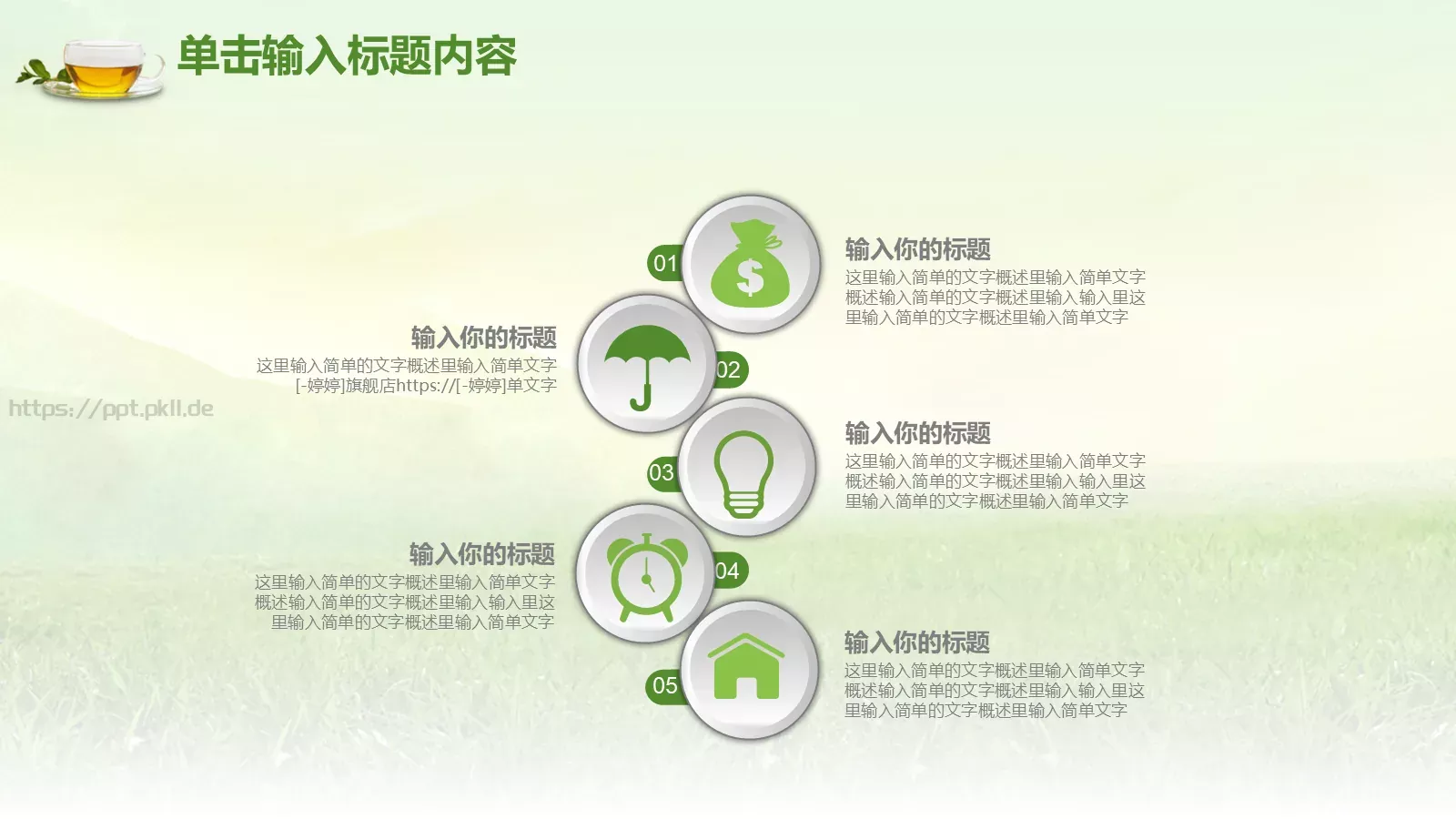 单击输入标题内容

01

输入你的标题
这里输入简单的文字概述里输入简单文字概述输入简单的文字概述里输入输入里这里输入简单的文字概述里输入简单文字

输入你的标题
这里输入简单的文字概述里输入简单文字[-婷婷]旗舰店https://[-婷婷]单文字

02

https://ppt.pkll.de

03

输入你的标题
这里输入简单的文字概述里输入简单文字概述输入简单的文字概述里输入输入里这里输入简单的文字概述里输入简单文字

输入你的标题
这里输入简单的文字概述里输入简单文字概述输入简单的文字概述里输入输入里这里输入简单的文字概述里输入简单文字

04

05

输入你的标题
这里输入简单的文字概述里输入简单文字概述输入简单的文字概述里输入输入里这里输入简单的文字概述里输入简单文字